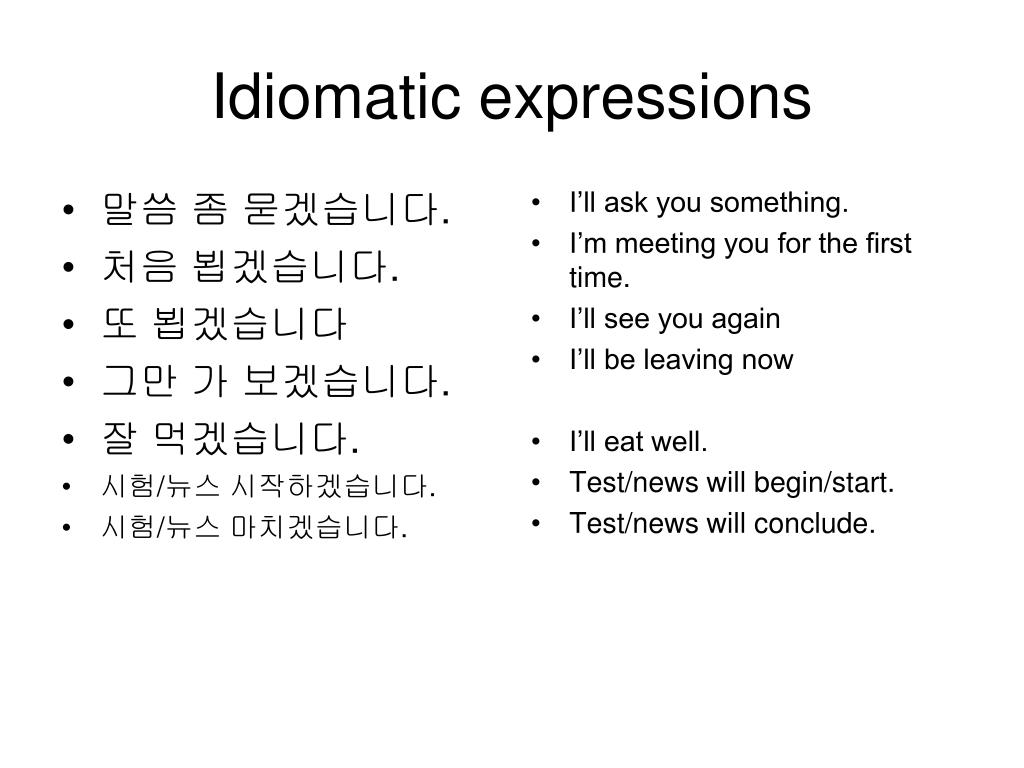 Idiomatic expressions

• 말씀 좀 묻겠습니다.
• 처음 뵙겠습니다.
• 또 뵙겠습니다
• 그만 가 보겠습니다.
• 잘 먹겠습니다.
• 시험/뉴스 시작하겠습니다.
• 시험/뉴스 마치겠습니다.

• I'll ask you something.
• I'm meeting you for the first time.
• I'll see you again
• I'll be leaving now

• I'll eat well.
• Test/news will begin/start.
• Test/news will conclude.